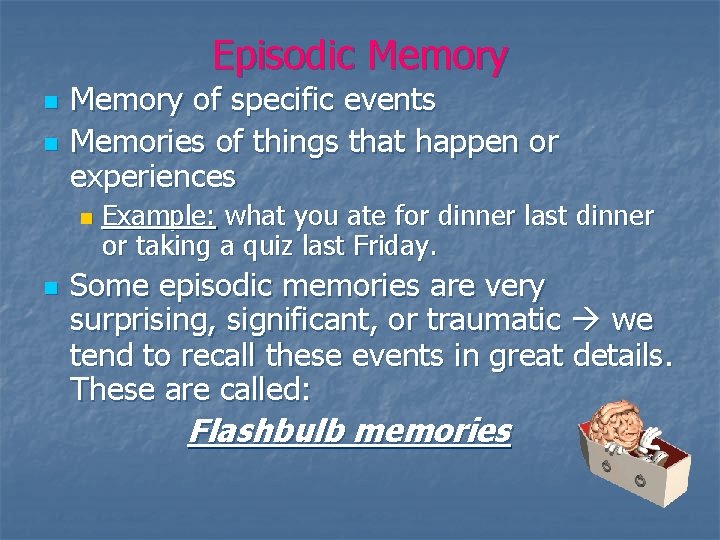 Episodic Memory

• Memory of specific events
• Memories of things that happen or experiences
• Example: what you ate for dinner last dinner or taking a quiz last Friday.
• Some episodic memories are very surprising, significant, or traumatic → we tend to recall these events in great details. These are called:

Flashbulb memories